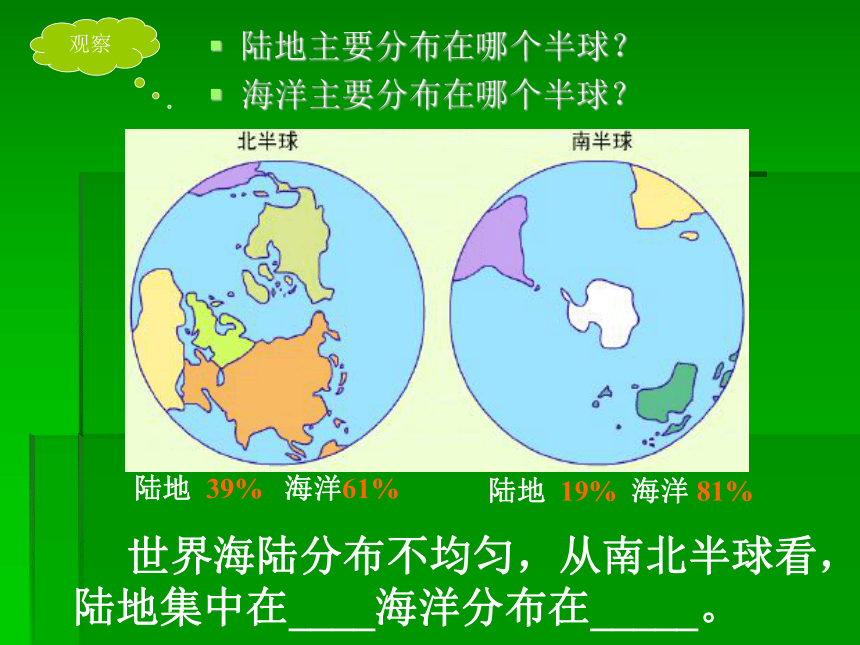 观察

陆地主要分布在哪个半球？

海洋主要分布在哪个半球？

北半球

南半球

陆地 39% 海洋61%

陆地 19% 海洋 81%

世界海陆分布不均匀，从南北半球看，陆地集中在____海洋分布在_____。